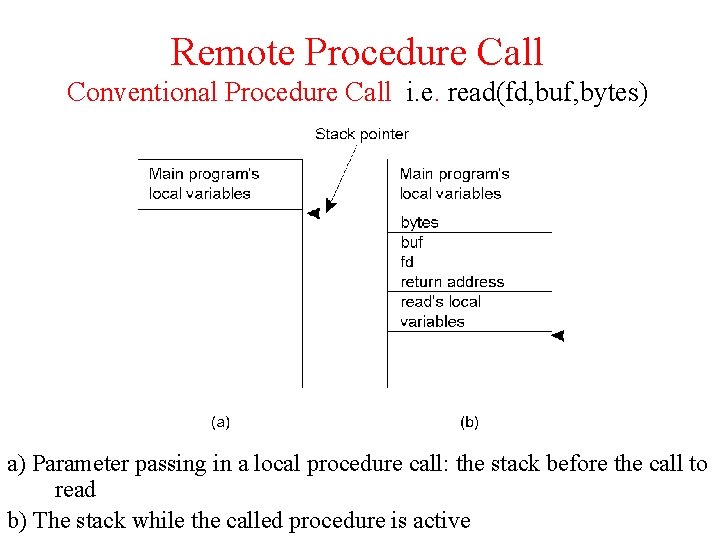 Remote Procedure Call

Conventional Procedure Call i.e. read(fd,buf,bytes)

Stack pointer

Main program's local variables

Main program's local variables

bytes

buf

fd

return address

read's local variables

(a)

(b)

a) Parameter passing in a local procedure call: the stack before the call to read

b) The stack while the called procedure is active